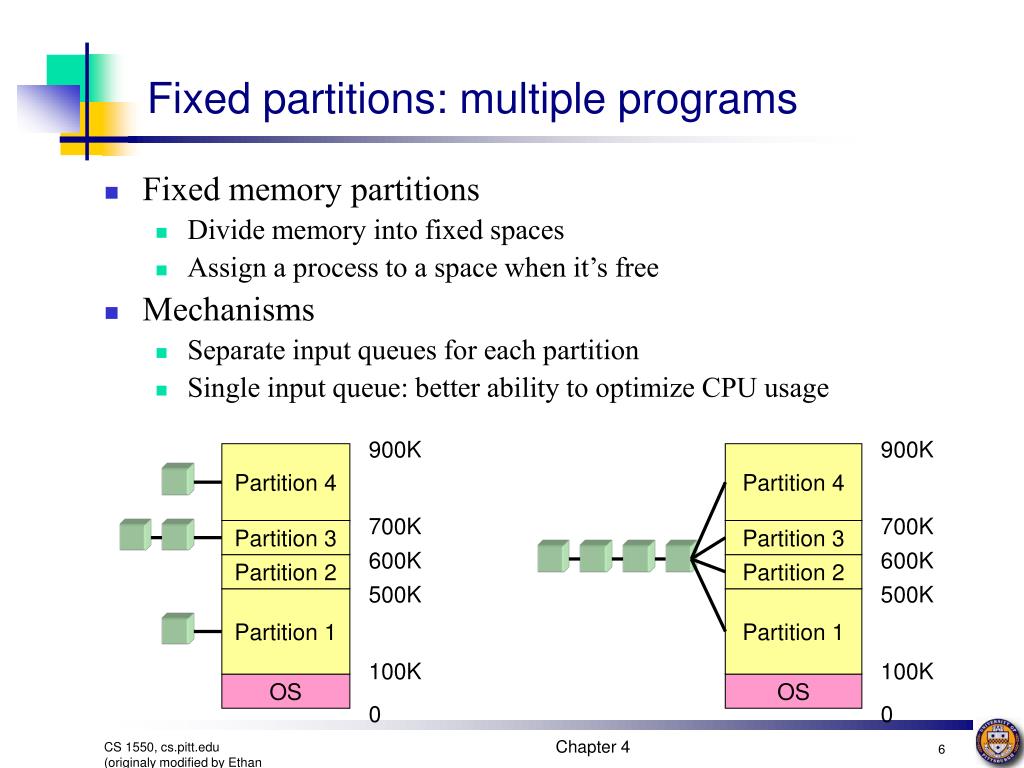 Fixed partitions: multiple programs

Fixed memory partitions
Divide memory into fixed spaces
Assign a process to a space when it's free

Mechanisms
Separate input queues for each partition
Single input queue: better ability to optimize CPU usage

Partition 4
Partition 3
Partition 2
Partition 1
OS
900K
700K
600K
500K
100K
0

Partition 4
Partition 3
Partition 2
Partition 1
OS
900K
700K
600K
500K
100K
0

CS 1550, cs.pitt.edu
(originaly modified by Ethan

Chapter 4

6